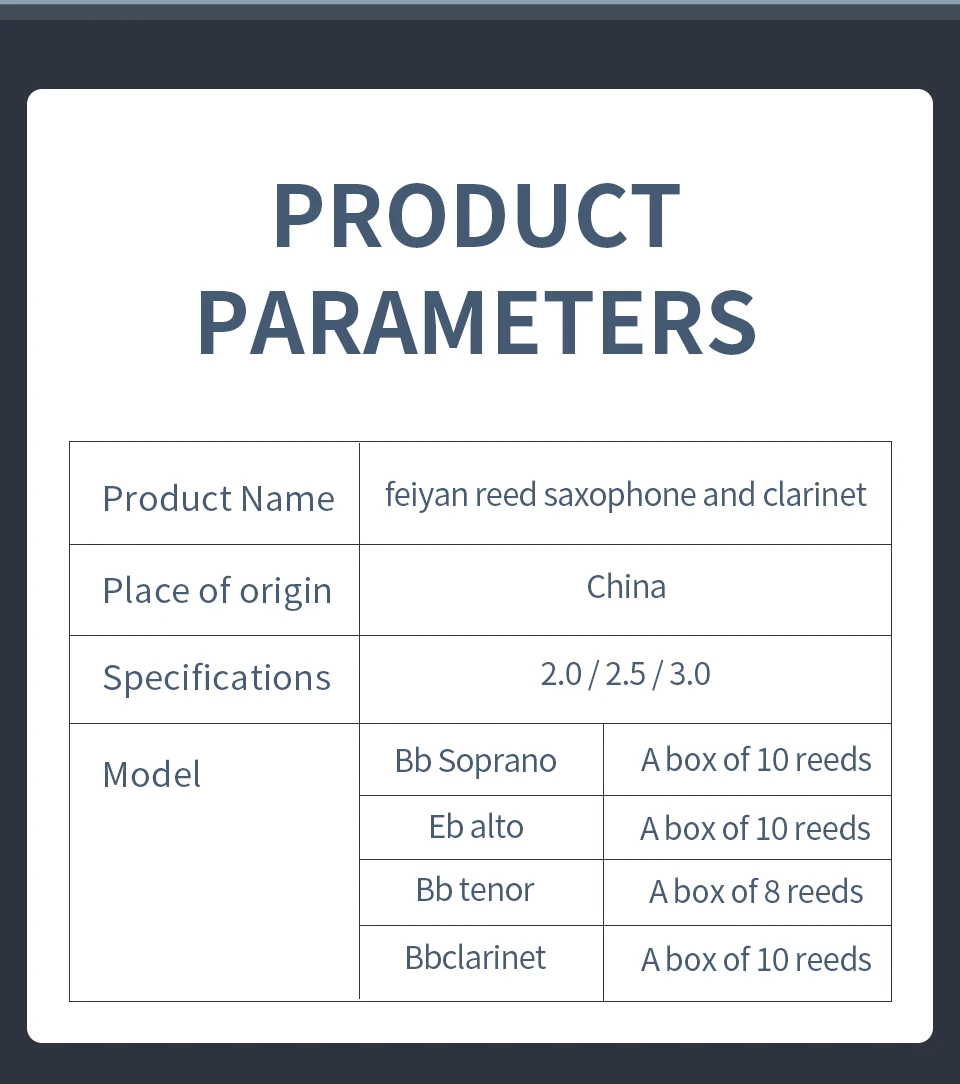 PRODUCT PARAMETERS

| Product Name | feiyan reed saxophone and clarinet | |
|---|---|---|
| Place of origin | China | |
| Specifications | 2.0 / 2.5 / 3.0 | |
| Model | Bb Soprano | A box of 10 reeds |
| | Eb alto | A box of 10 reeds |
| | Bb tenor | A box of 8 reeds |
| | Bbclarinet | A box of 10 reeds |